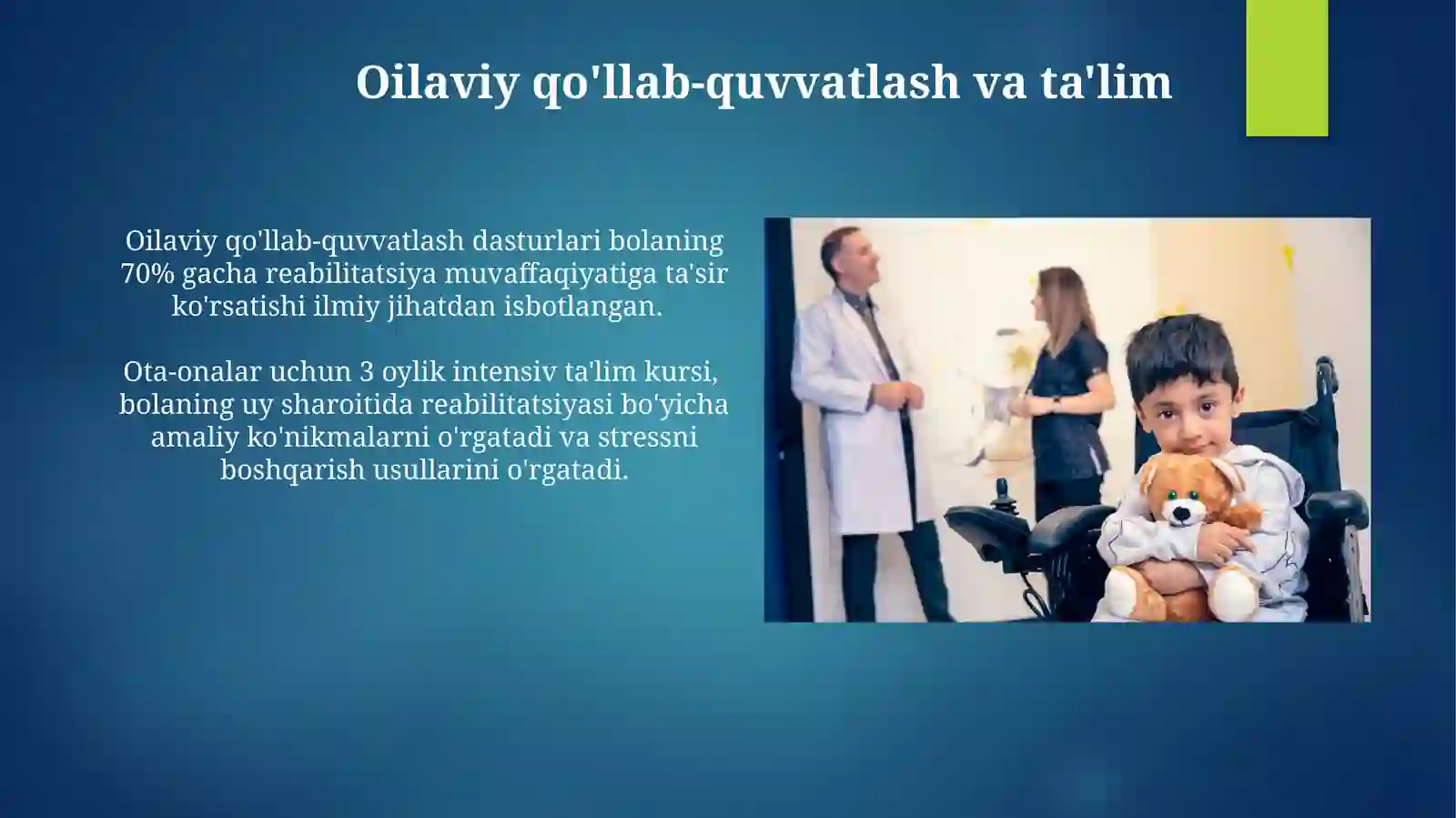 Oilaviy qo'llab-quvvatlash va ta'lim

Oilaviy qo'llab-quvvatlash dasturlari bolaning 70% gacha reabilitatsiya muvaffaqiyatiga ta'sir ko'rsatishi ilmiy jihatdan isbotlangan.

Ota-onalar uchun 3 oylik intensiv ta'lim kursi, bolaning uy sharoitida reabilitatsiyasi bo'yicha amaliy ko'nikmalarni o'rgatadi va stressni boshqarish usullarini o'rgatadi.